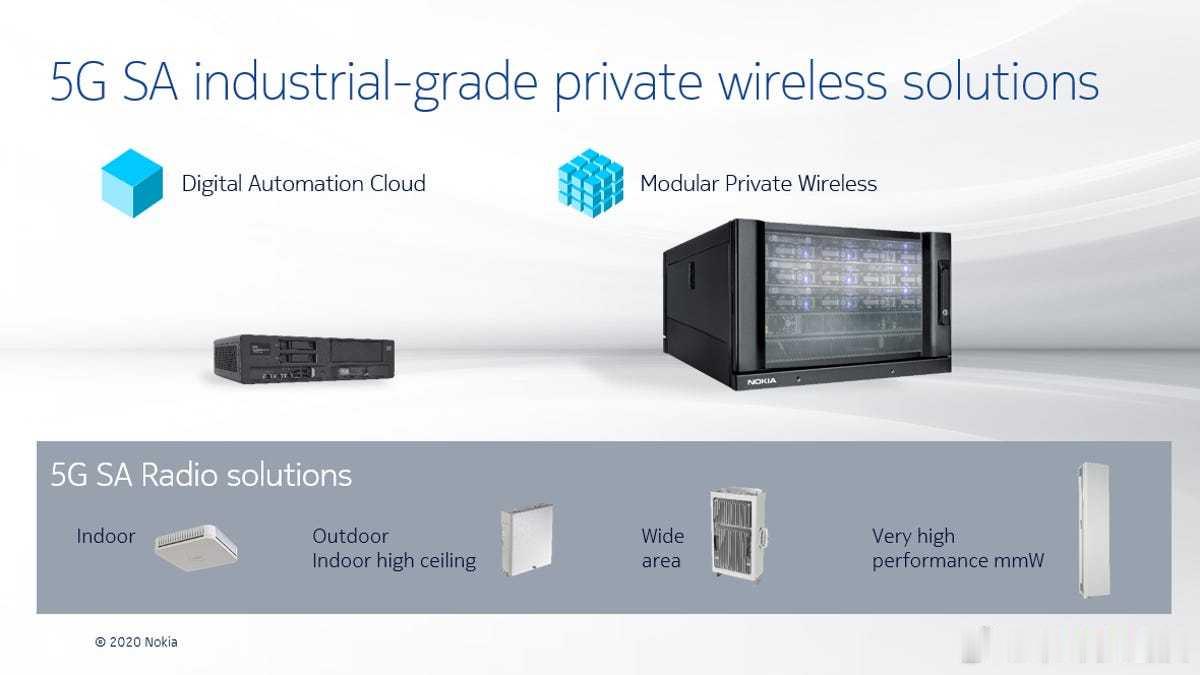 5G SA industrial-grade private wireless solutions

Digital Automation Cloud

Modular Private Wireless

NOKIA

5G SA Radio solutions

Indoor

Outdoor
Indoor high ceiling

Wide
area

Very high
performance mmW

© 2020 Nokia